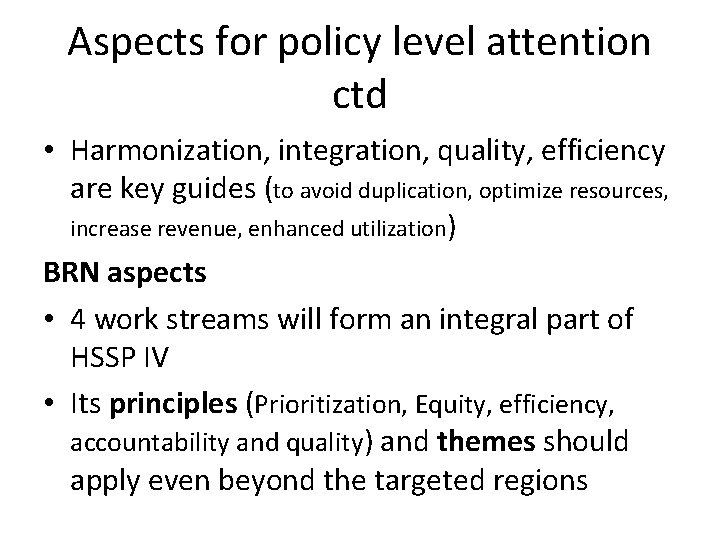 Aspects for policy level attention ctd

• Harmonization, integration, quality, efficiency are key guides (to avoid duplication, optimize resources, increase revenue, enhanced utilization)

BRN aspects

• 4 work streams will form an integral part of HSSP IV

• Its principles (Prioritization, Equity, efficiency, accountability and quality) and themes should apply even beyond the targeted regions